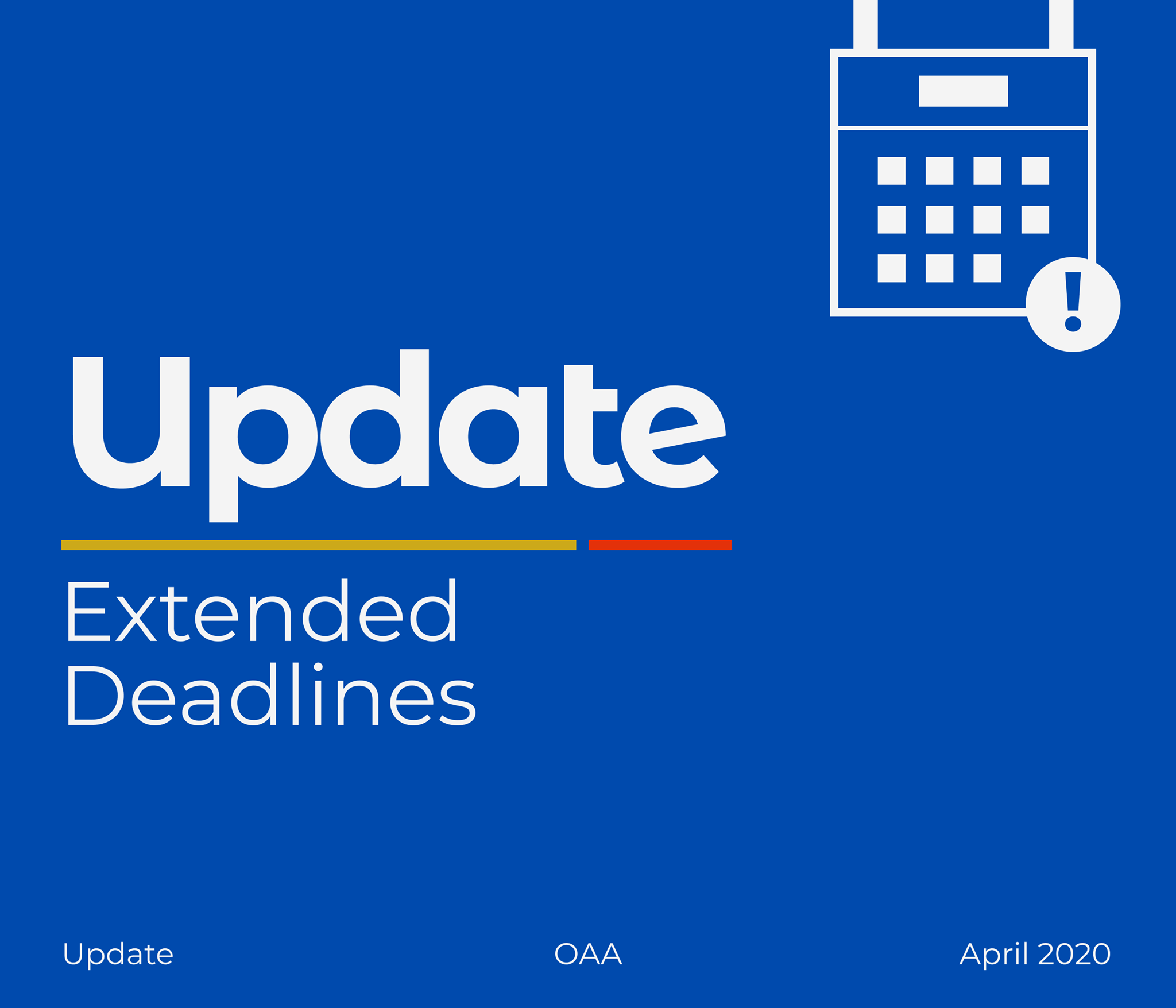 Update

Extended
Deadlines

Update OAA April 2020